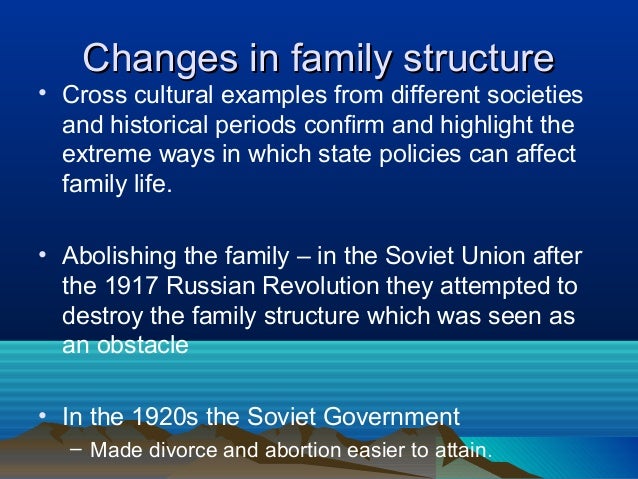 Changes in family structure

• Cross cultural examples from different societies and historical periods confirm and highlight the extreme ways in which state policies can affect family life.

• Abolishing the family – in the Soviet Union after the 1917 Russian Revolution they attempted to destroy the family structure which was seen as an obstacle

• In the 1920s the Soviet Government
– Made divorce and abortion easier to attain.